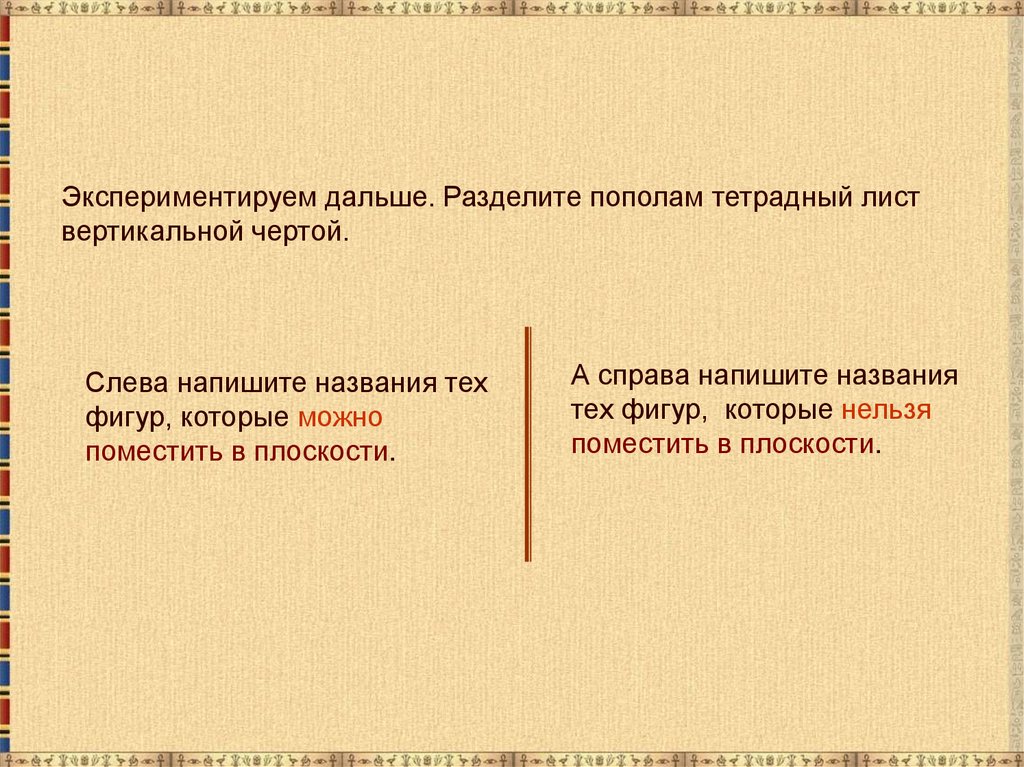 Экспериментируем дальше. Разделите пополам тетрадный лист вертикальной чертой.

Слева напишите названия тех фигур, которые можно поместить в плоскости.

А справа напишите названия тех фигур, которые нельзя поместить в плоскости.